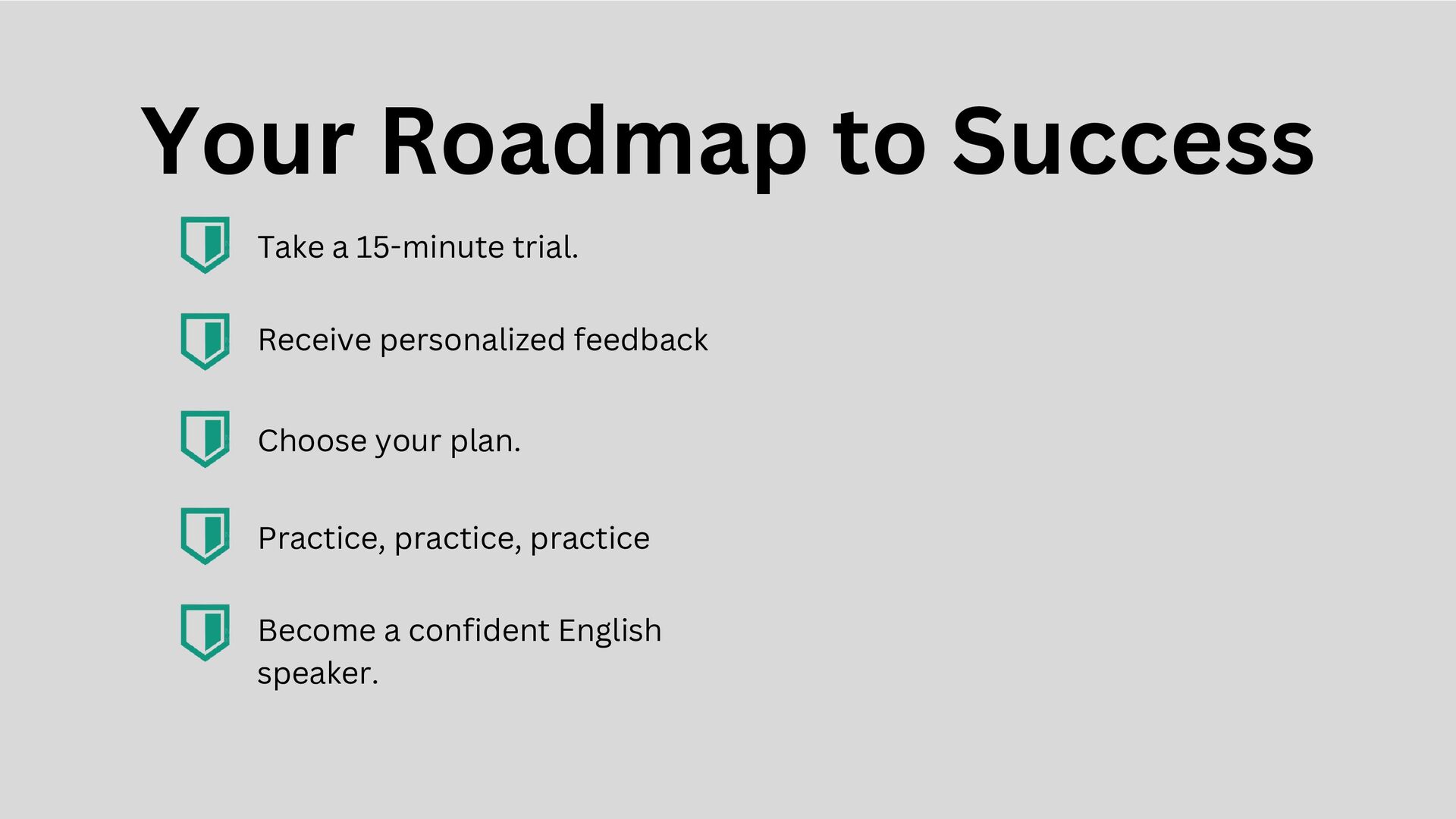 Your Roadmap to Success

Take a 15-minute trial.

Receive personalized feedback

Choose your plan.

Practice, practice, practice

Become a confident English speaker.